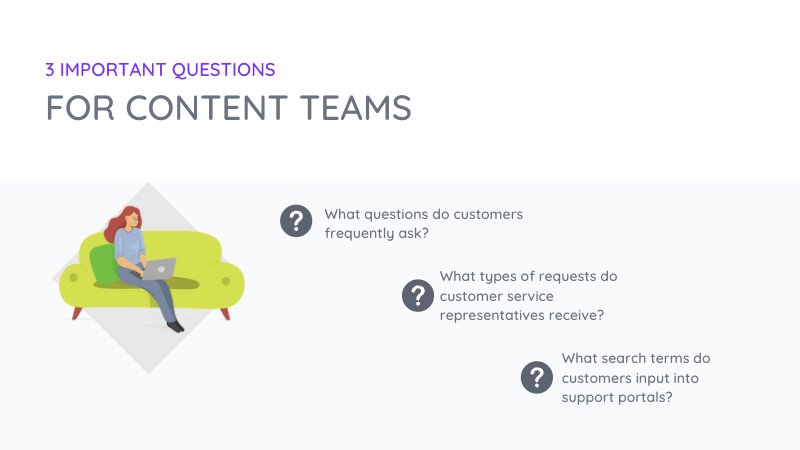 3 IMPORTANT QUESTIONS
FOR CONTENT TEAMS

?
What questions do customers frequently ask?

?
What types of requests do customer service representatives receive?

?
What search terms do customers input into support portals?